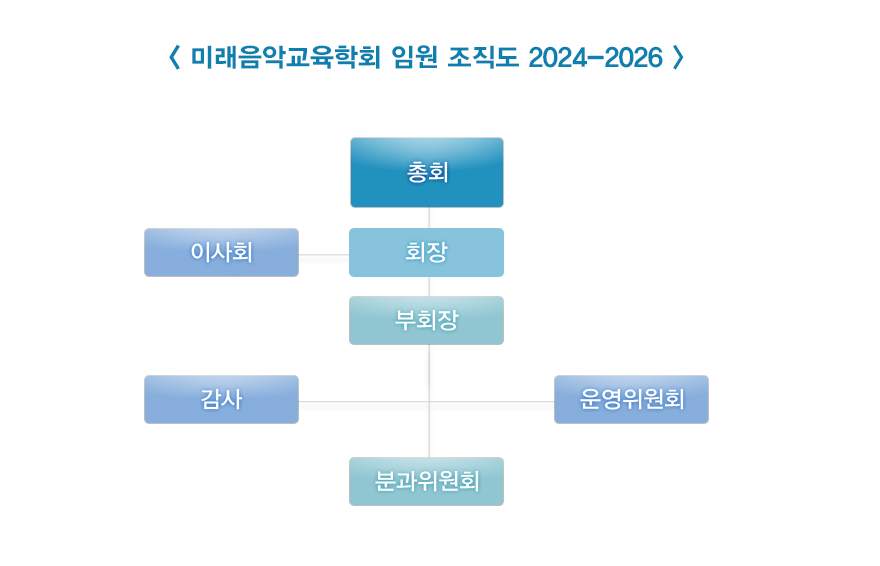 〈 미래음악교육학회 임원 조직도 2024-2026 〉

총회

이사회

회장

부회장

감사

운영위원회

분과위원회